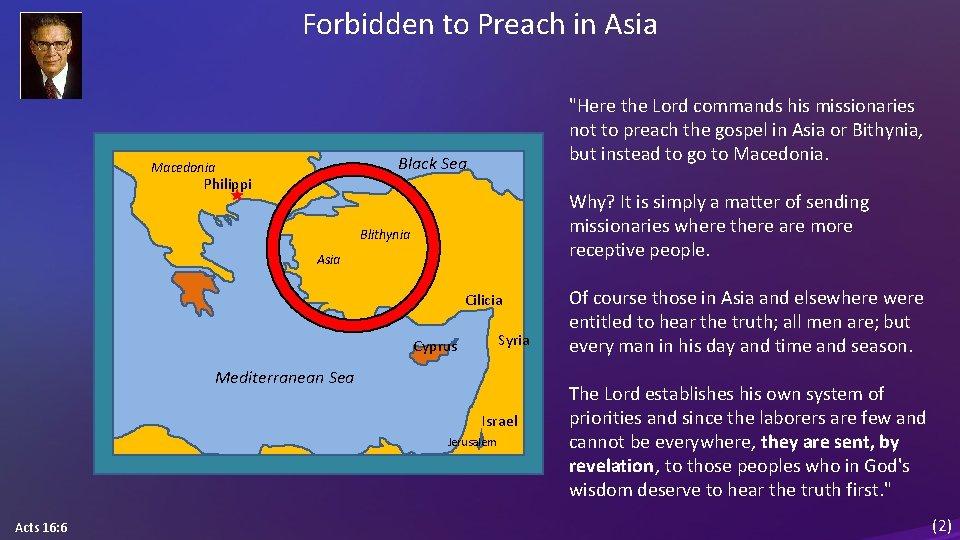 Forbidden to Preach in Asia

Macedonia
Philippi
Black Sea
Blithynia
Asia
Cilicia
Cyprus
Syria
Mediterranean Sea
Israel
Jerusalem

"Here the Lord commands his missionaries not to preach the gospel in Asia or Bithynia, but instead to go to Macedonia.

Why? It is simply a matter of sending missionaries where there are more receptive people.

Of course those in Asia and elsewhere were entitled to hear the truth; all men are; but every man in his day and time and season.

The Lord establishes his own system of priorities and since the laborers are few and cannot be everywhere, they are sent, by revelation, to those peoples who in God's wisdom deserve to hear the truth first."

Acts 16:6

(2)